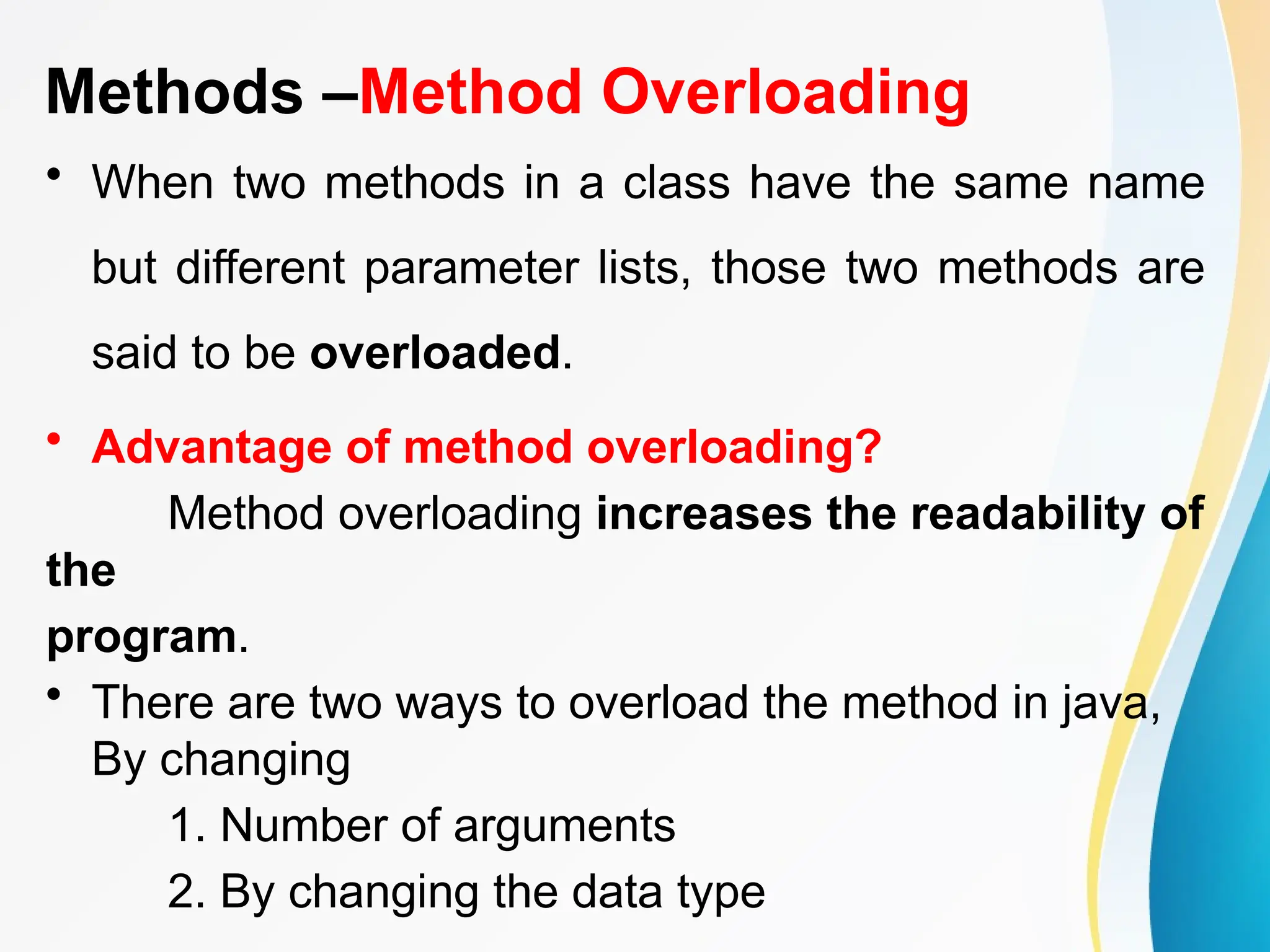 Methods –Method Overloading

• When two methods in a class have the same name but different parameter lists, those two methods are said to be overloaded.

• Advantage of method overloading?

Method overloading increases the readability of the program.

• There are two ways to overload the method in java, By changing

1. Number of arguments

2. By changing the data type